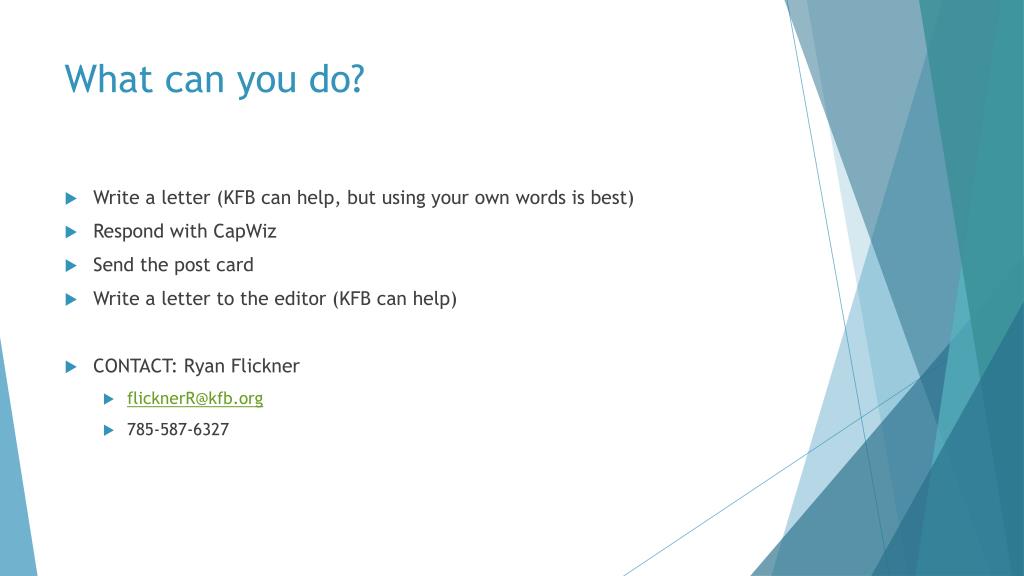 What can you do?

Write a letter (KFB can help, but using your own words is best)

Respond with CapWiz

Send the post card

Write a letter to the editor (KFB can help)

CONTACT: Ryan Flickner

flicknerR@kfb.org

785-587-6327